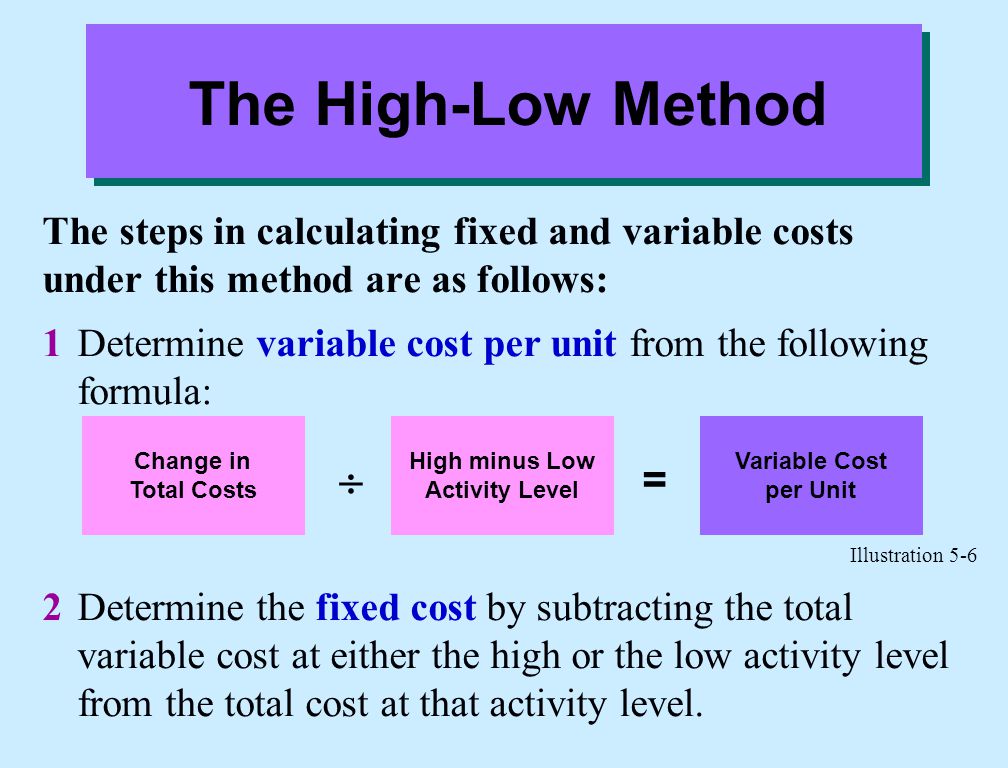 The High-Low Method

The steps in calculating fixed and variable costs under this method are as follows:

1 Determine variable cost per unit from the following formula:

Change in Total Costs ÷ High minus Low Activity Level = Variable Cost per Unit

Illustration 5-6

2 Determine the fixed cost by subtracting the total variable cost at either the high or the low activity level from the total cost at that activity level.